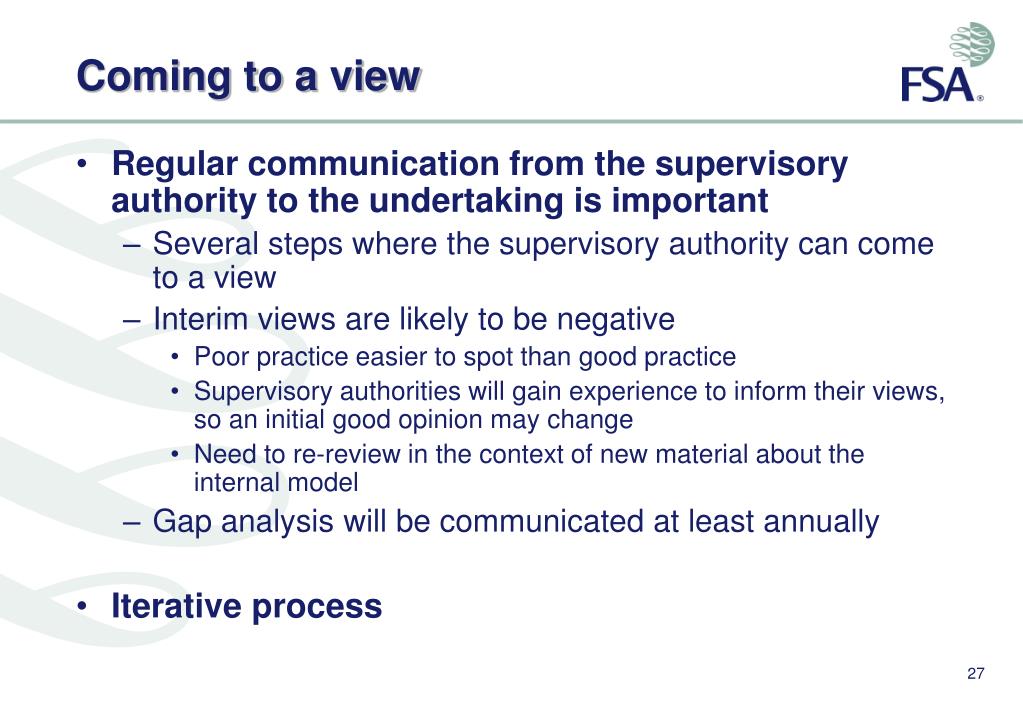 Coming to a view

FSA®

• Regular communication from the supervisory authority to the undertaking is important
– Several steps where the supervisory authority can come to a view
– Interim views are likely to be negative
• Poor practice easier to spot than good practice
• Supervisory authorities will gain experience to inform their views, so an initial good opinion may change
• Need to re-review in the context of new material about the internal model
– Gap analysis will be communicated at least annually

• Iterative process

27